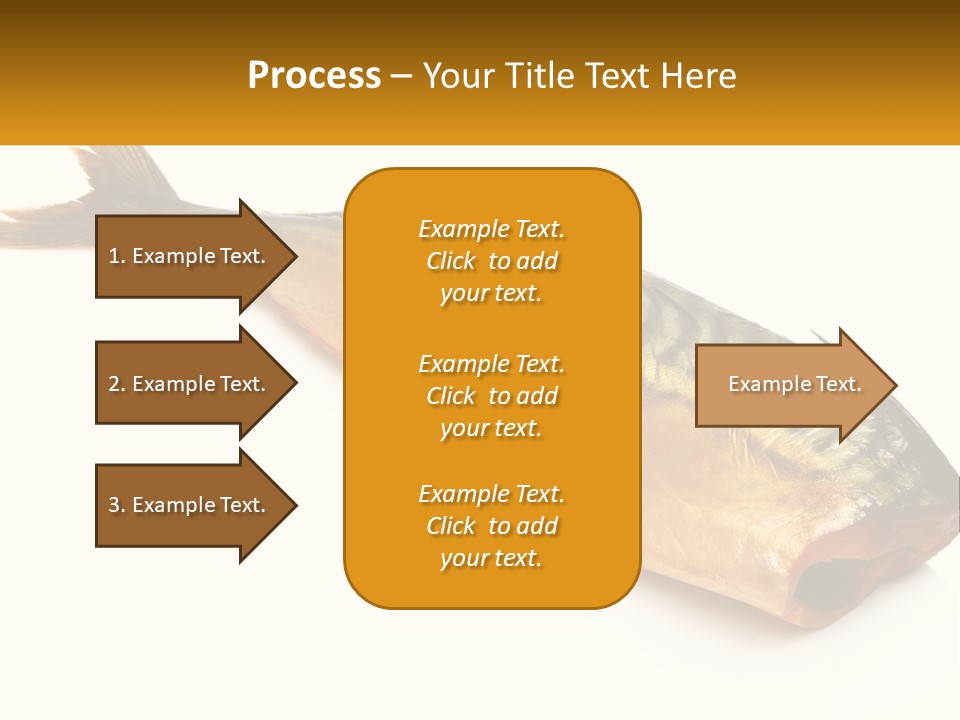 Process – Your Title Text Here

1. Example Text.

2. Example Text.

3. Example Text.

Example Text. Click to add your text.

Example Text. Click to add your text.

Example Text. Click to add your text.

Example Text.